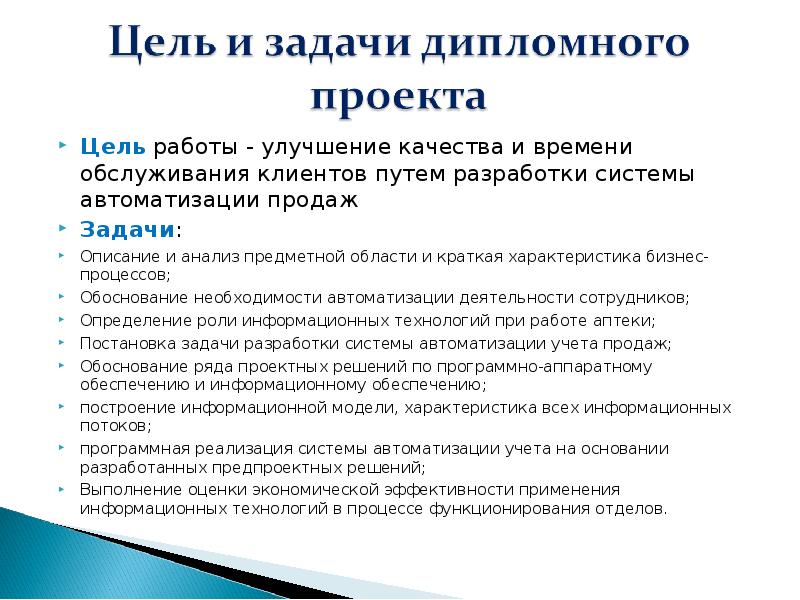 Цель и задачи дипломного проекта

Цель работы - улучшение качества и времени обслуживания клиентов путем разработки системы автоматизации продаж

Задачи:

Описание и анализ предметной области и краткая характеристика бизнес-процессов;

Обоснование необходимости автоматизации деятельности сотрудников;

Определение роли информационных технологий при работе аптеки;

Постановка задачи разработки системы автоматизации учета продаж;

Обоснование ряда проектных решений по программно-аппаратному обеспечению и информационному обеспечению;

построение информационной модели, характеристика всех информационных потоков;

программная реализация системы автоматизации учета на основании разработанных предпроектных решений;

Выполнение оценки экономической эффективности применения информационных технологий в процессе функционирования отделов.